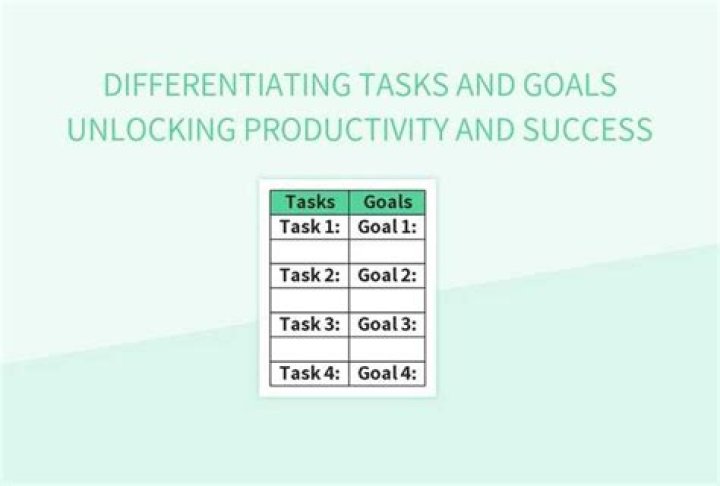 DIFFERENTIATING TASKS AND GOALS
UNLOCKING PRODUCTIVITY AND SUCCESS

| Tasks | Goals |
|---|---|
| Task 1: | Goal 1: |
| | |
| Task 2: | Goal 2: |
| | |
| Task 3: | Goal 3: |
| | |
| Task 4: | Goal 4: |